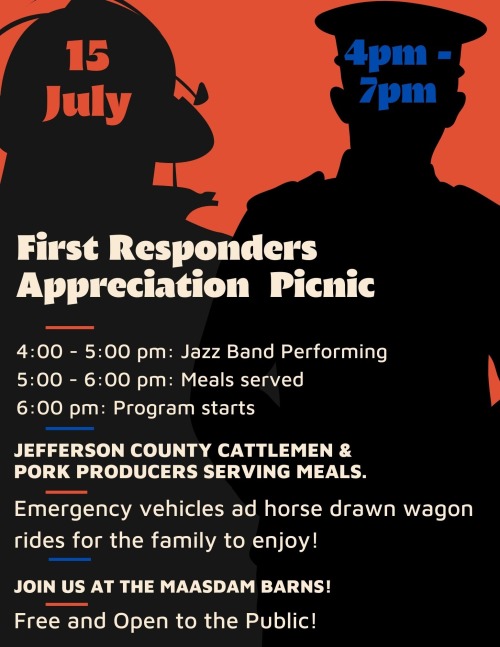 15 July

4pm - 7pm

First Responders Appreciation Picnic

4:00 - 5:00 pm: Jazz Band Performing
5:00 - 6:00 pm: Meals served
6:00 pm: Program starts

JEFFERSON COUNTY CATTLEMEN & PORK PRODUCERS SERVING MEALS.

Emergency vehicles ad horse drawn wagon rides for the family to enjoy!

JOIN US AT THE MAASDAM BARNS!

Free and Open to the Public!